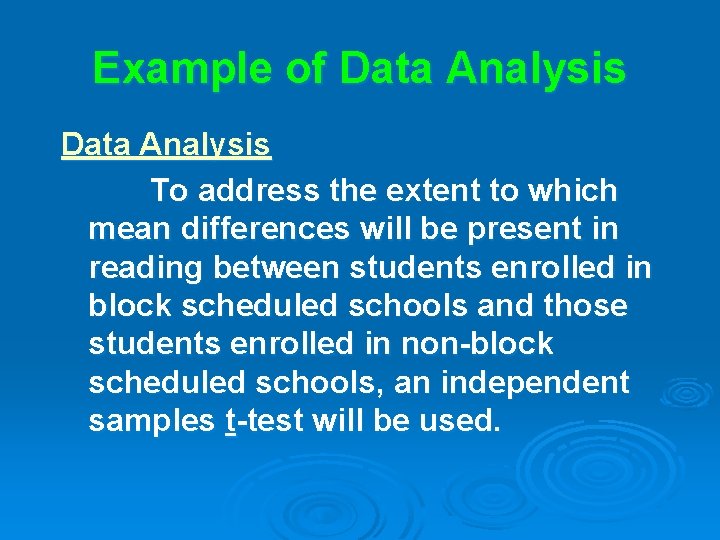 Example of Data Analysis

Data Analysis

To address the extent to which mean differences will be present in reading between students enrolled in block scheduled schools and those students enrolled in non-block scheduled schools, an independent samples t-test will be used.